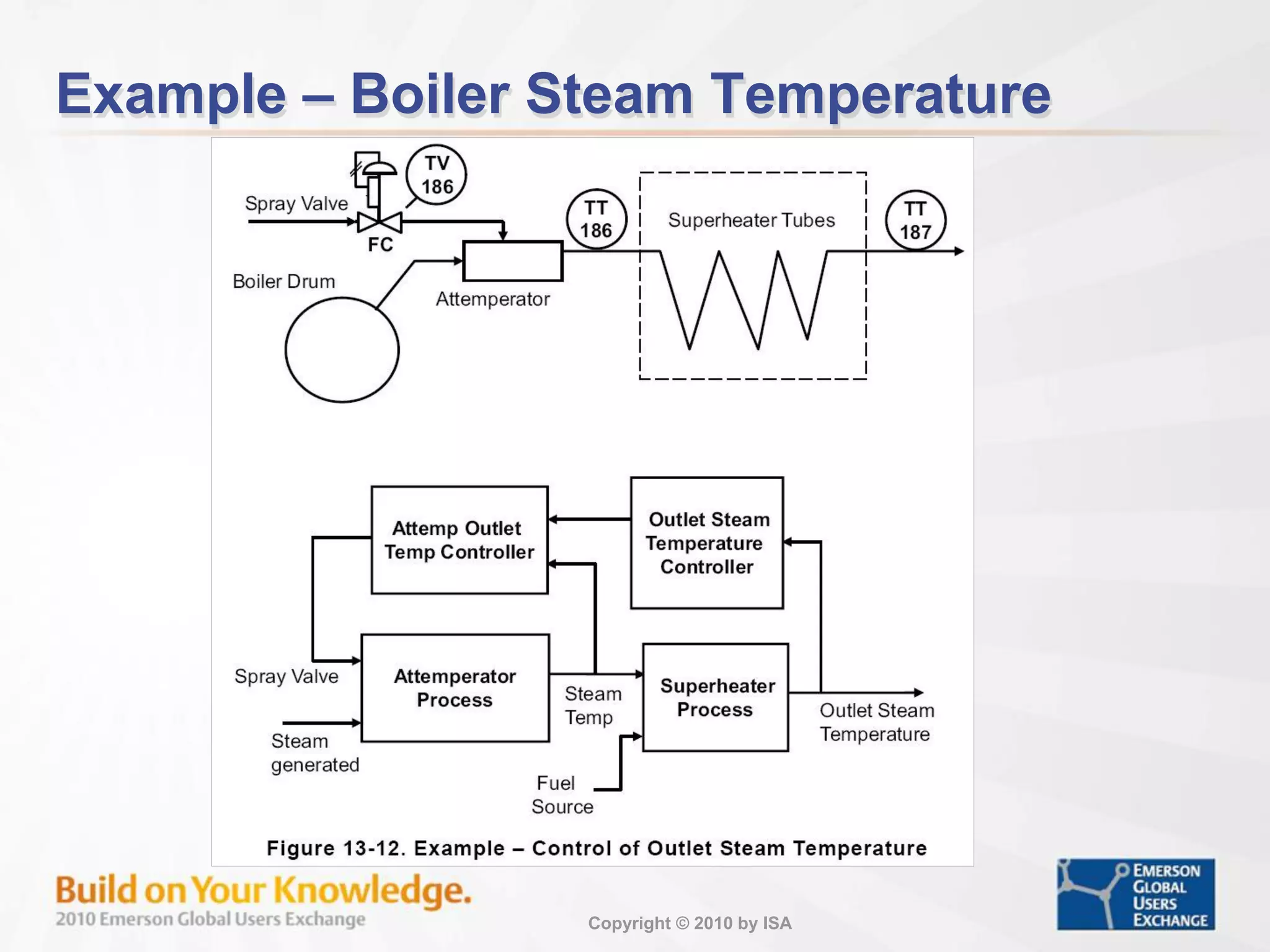 Example – Boiler Steam Temperature

TV 186

Spray Valve

FC

TT 186

Superheater Tubes

TT 187

Boiler Drum

Attemperator

Attemp Outlet Temp Controller

Outlet Steam Temperature Controller

Spray Valve

Attemperator Process

Steam Temp

Superheater Process

Outlet Steam Temperature

Steam generated

Fuel Source

Figure 13-12. Example – Control of Outlet Steam Temperature

Build on Your Knowledge.
2010 Emerson Global Users Exchange

Copyright © 2010 by ISA

EMERSON GLOBAL USERS EXCHANGE